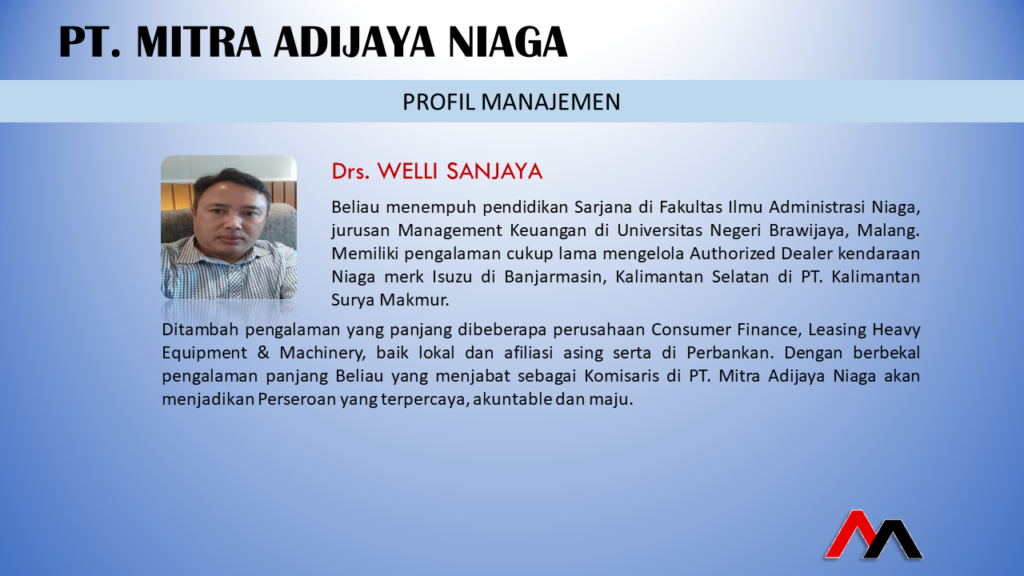 PT. MITRA ADIJAYA NIAGA

PROFIL MANAJEMEN

Drs. WELLI SANJAYA

Beliau menempuh pendidikan Sarjana di Fakultas Ilmu Administrasi Niaga, jurusan Management Keuangan di Universitas Negeri Brawijaya, Malang. Memiliki pengalaman cukup lama mengelola Authorized Dealer kendaraan Niaga merk Isuzu di Banjarmasin, Kalimantan Selatan di PT. Kalimantan Surya Makmur.

Ditambah pengalaman yang panjang dibeberapa perusahaan Consumer Finance, Leasing Heavy Equipment & Machinery, baik lokal dan afiliasi asing serta di Perbankan. Dengan berbekal pengalaman panjang Beliau yang menjabat sebagai Komisaris di PT. Mitra Adijaya Niaga akan menjadikan Perseroan yang terpercaya, akuntable dan maju.